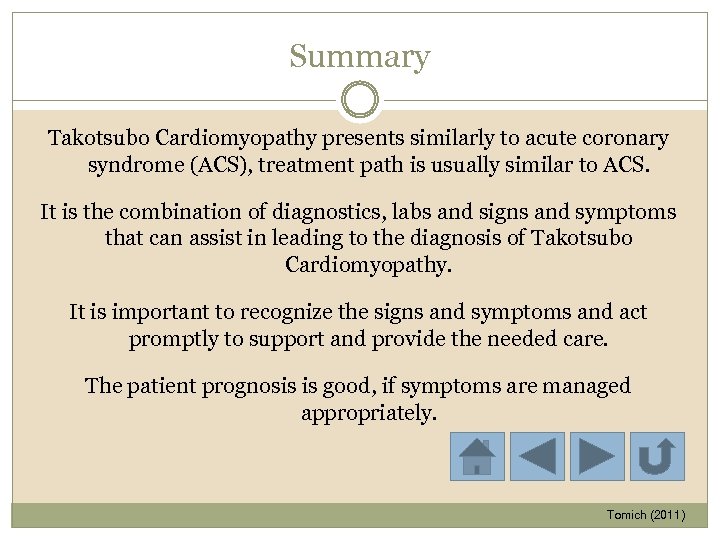 Summary

Takotsubo Cardiomyopathy presents similarly to acute coronary syndrome (ACS), treatment path is usually similar to ACS.

It is the combination of diagnostics, labs and signs and symptoms that can assist in leading to the diagnosis of Takotsubo Cardiomyopathy.

It is important to recognize the signs and symptoms and act promptly to support and provide the needed care.

The patient prognosis is good, if symptoms are managed appropriately.

Tomich (2011)